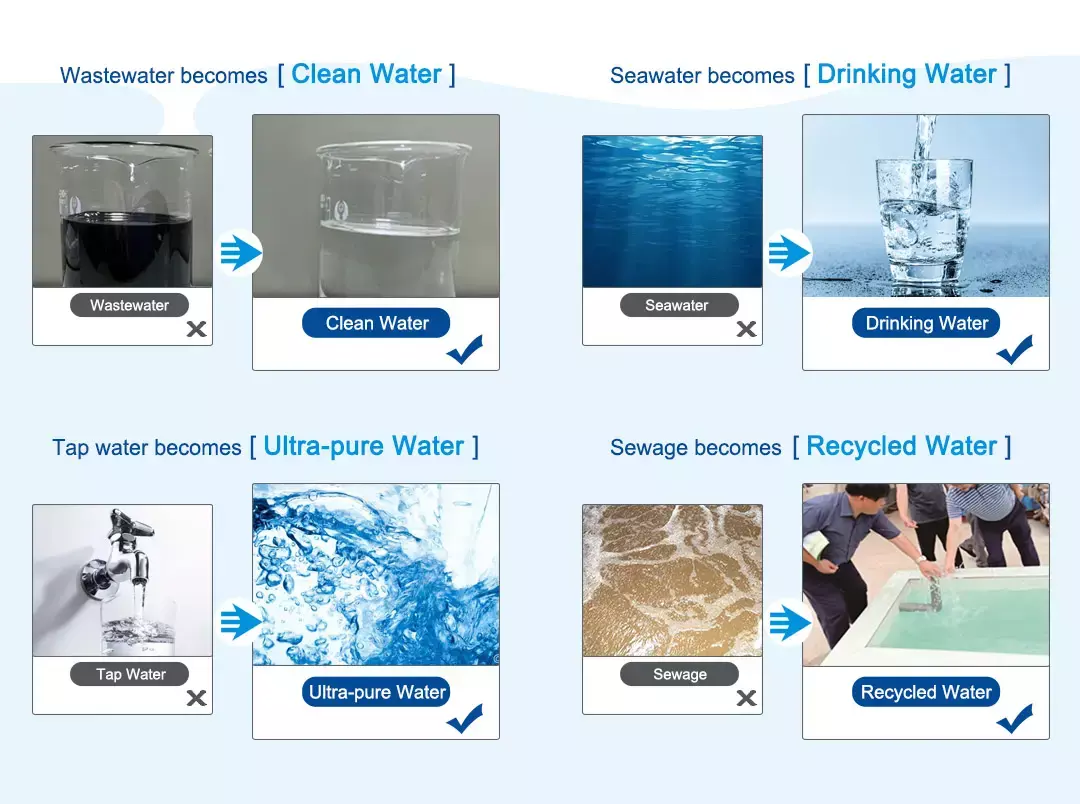 Wastewater becomes [ Clean Water ]

Wastewater

Clean Water

Seawater becomes [ Drinking Water ]

Seawater

Drinking Water

Tap water becomes [ Ultra-pure Water ]

Tap Water

Ultra-pure Water

Sewage becomes [ Recycled Water ]

Sewage

Recycled Water